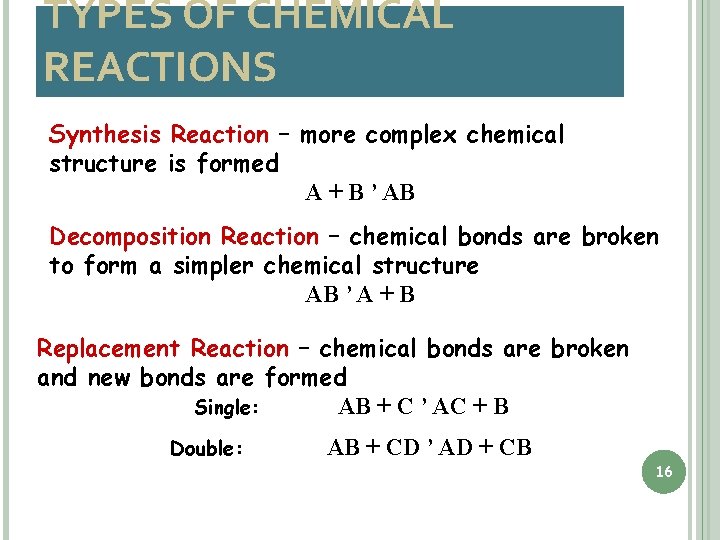 TYPES OF CHEMICAL REACTIONS

Synthesis Reaction – more complex chemical structure is formed

A + B ’ AB

Decomposition Reaction – chemical bonds are broken to form a simpler chemical structure

AB ’ A + B

Replacement Reaction – chemical bonds are broken and new bonds are formed

Single: AB + C ’ AC + B

Double: AB + CD ’ AD + CB

16